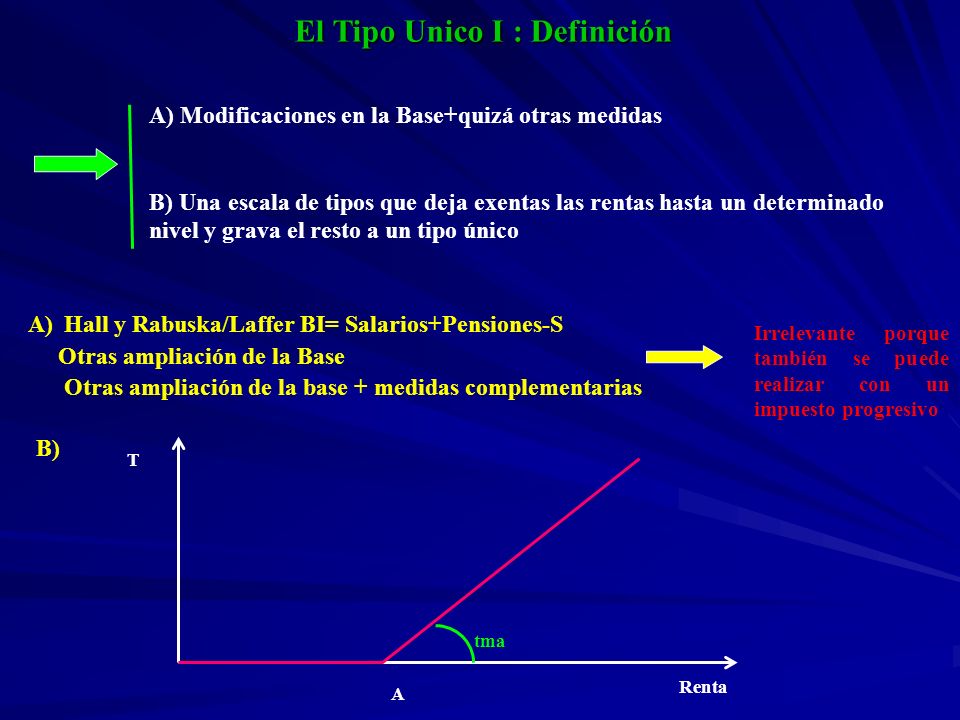 El Tipo Unico I : Definición

A) Modificaciones en la Base+quizá otras medidas

B) Una escala de tipos que deja exentas las rentas hasta un determinado nivel y grava el resto a un tipo único

A) Hall y Rabuska/Laffer BI= Salarios+Pensiones-S
Otras ampliación de la Base
Otras ampliación de la base + medidas complementarias

Irrelevante porque también se puede realizar con un impuesto progresivo

B)

T

tma

A

Renta